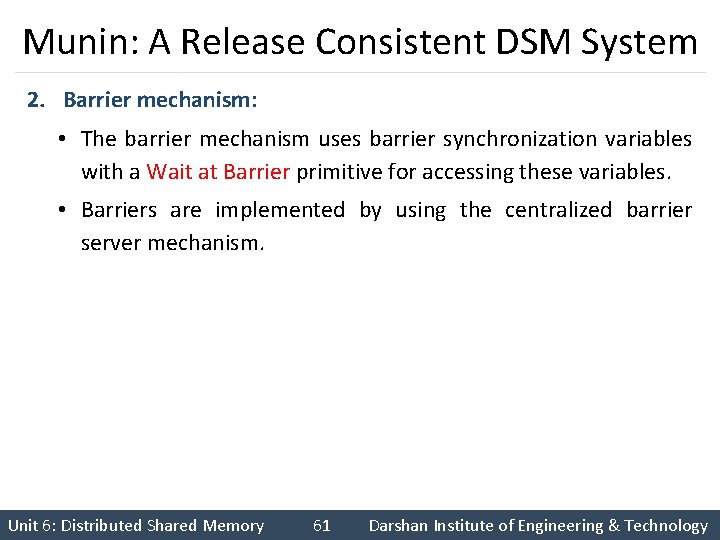 Munin: A Release Consistent DSM System

2. Barrier mechanism:

• The barrier mechanism uses barrier synchronization variables with a Wait at Barrier primitive for accessing these variables.

• Barriers are implemented by using the centralized barrier server mechanism.

Unit 6: Distributed Shared Memory 61 Darshan Institute of Engineering & Technology